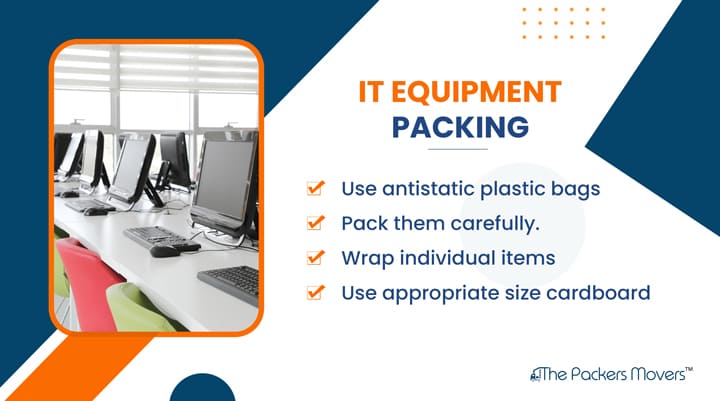 IT EQUIPMENT PACKING

Use antistatic plastic bags

Pack them carefully.

Wrap individual items

Use appropriate size cardboard

The Packers Movers™